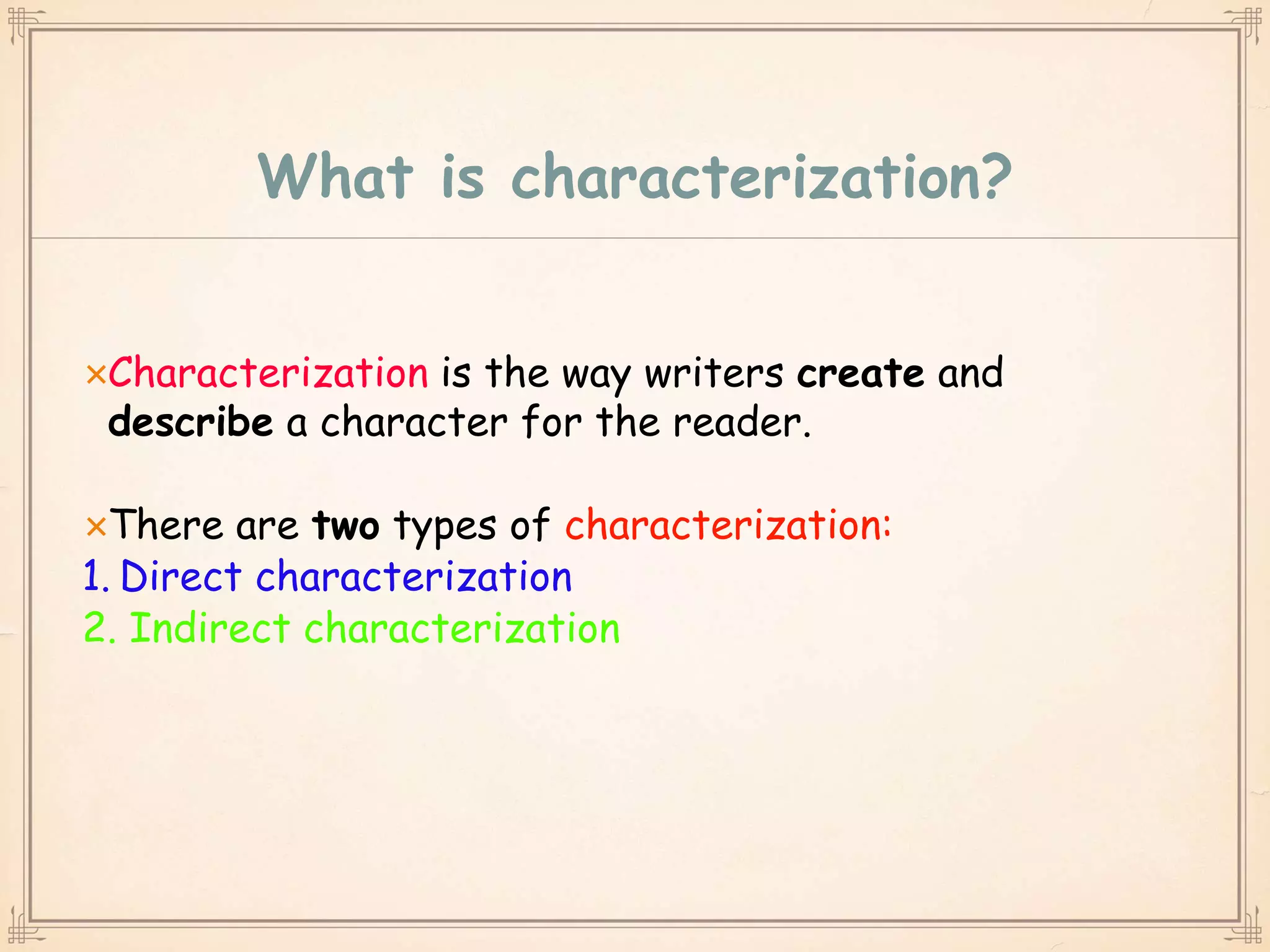 What is characterization?

×Characterization is the way writers create and describe a character for the reader.

×There are two types of characterization:
1. Direct characterization
2. Indirect characterization